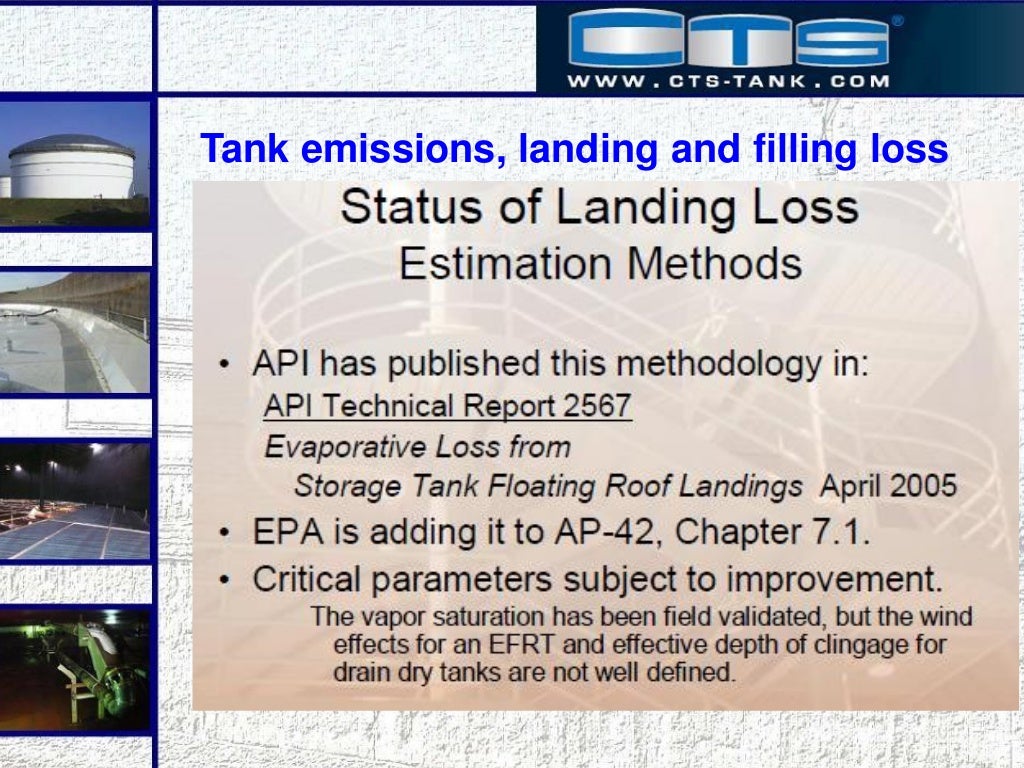 CTS®
WWW.CTS-TANK.COM

Tank emissions, landing and filling loss

Status of Landing Loss
Estimation Methods

• API has published this methodology in:
API Technical Report 2567
Evaporative Loss from
Storage Tank Floating Roof Landings April 2005
• EPA is adding it to AP-42, Chapter 7.1.
• Critical parameters subject to improvement.
The vapor saturation has been field validated, but the wind effects for an EFRT and effective depth of clingage for drain dry tanks are not well defined.